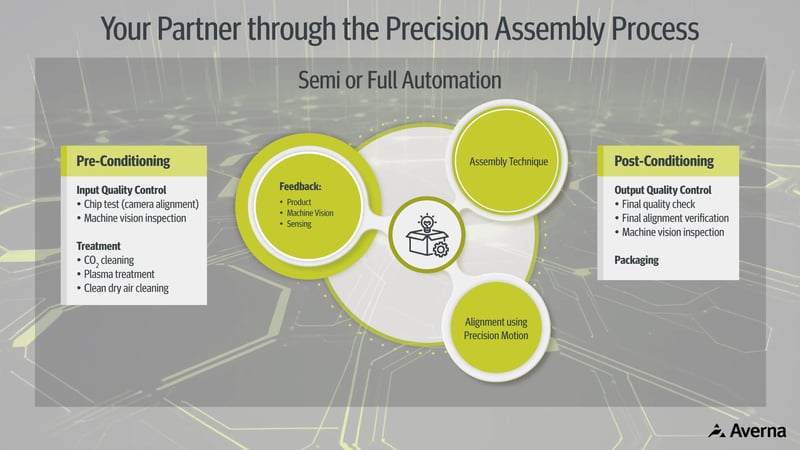 Your Partner through the Precision Assembly Process

Semi or Full Automation

Pre-Conditioning

Input Quality Control
• Chip test (camera alignment)
• Machine vision inspection

Treatment
• $CO_2$ cleaning
• Plasma treatment
• Clean dry air cleaning

Feedback:
• Product
• Machine Vision
• Sensing

Assembly Technique

Alignment using Precision Motion

Post-Conditioning

Output Quality Control
• Final quality check
• Final alignment verification
• Machine vision inspection

Packaging

Averna